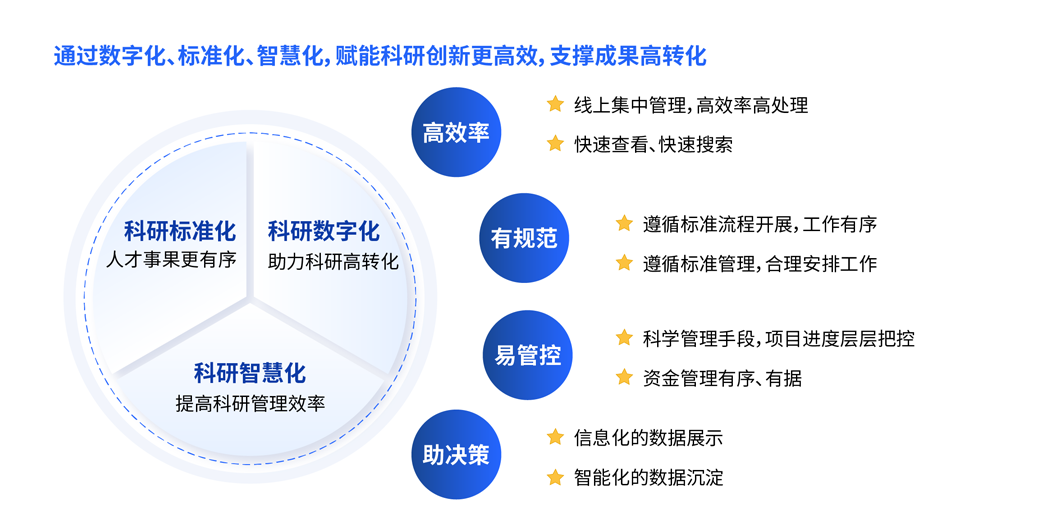 通过数字化、标准化、智慧化，赋能科研创新更高效，支撑成果高转化

科研标准化
人才事果更有序

科研数字化
助力科研高转化

科研智慧化
提高科研管理效率

高效率
线上集中管理，高效率高处理
快速查看、快速搜索

有规范
遵循标准流程开展，工作有序
遵循标准管理，合理安排工作

易管控
科学管理手段，项目进度层层把控
资金管理有序、有据

助决策
信息化的数据展示
智能化的数据沉淀